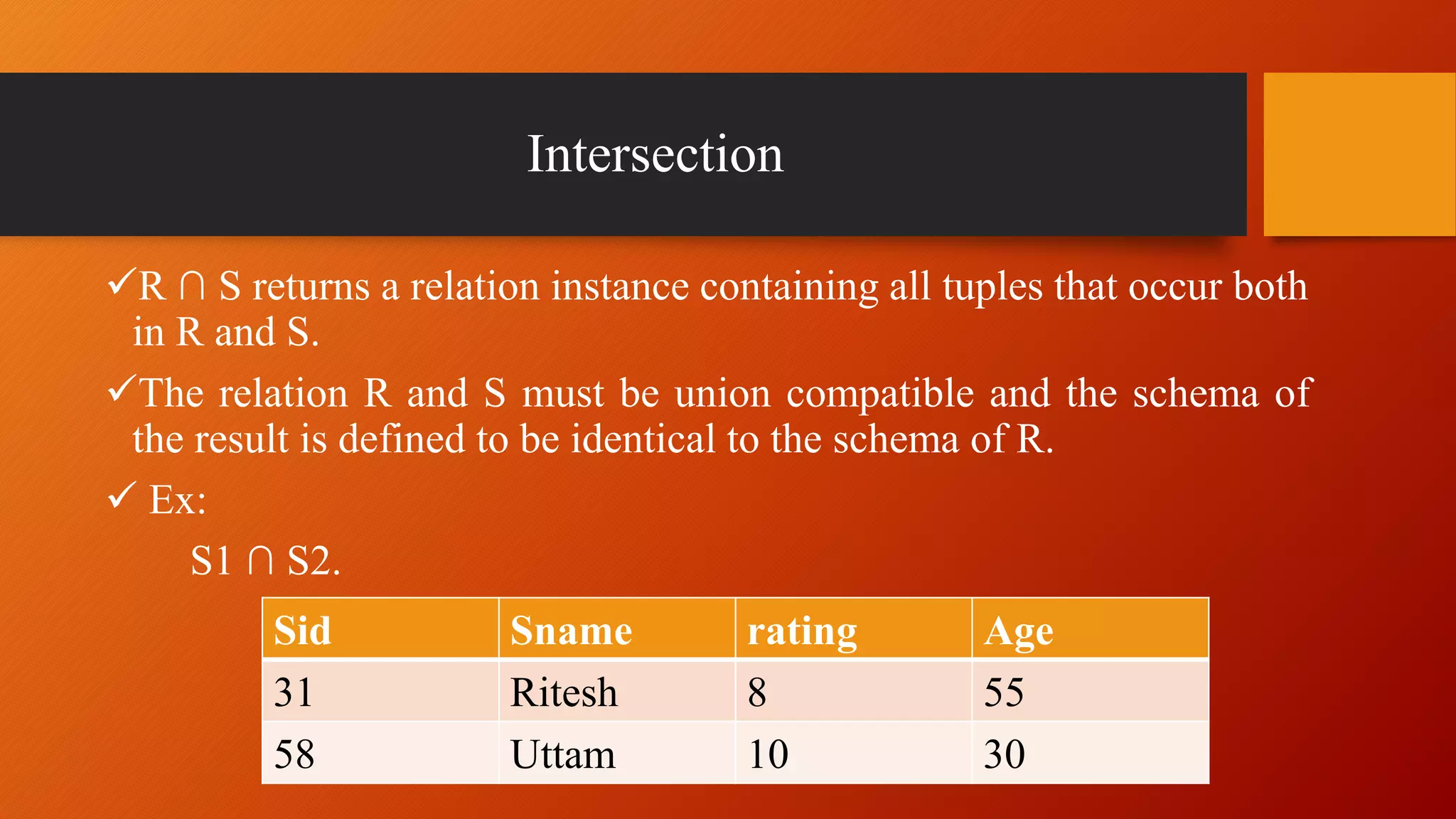 Intersection

✓R ∩ S returns a relation instance containing all tuples that occur both in R and S.

✓The relation R and S must be union compatible and the schema of the result is defined to be identical to the schema of R.

✓ Ex:

S1 ∩ S2.

| Sid | Sname | rating | Age |
|---|---|---|---|
| 31 | Ritesh | 8 | 55 |
| 58 | Uttam | 10 | 30 |